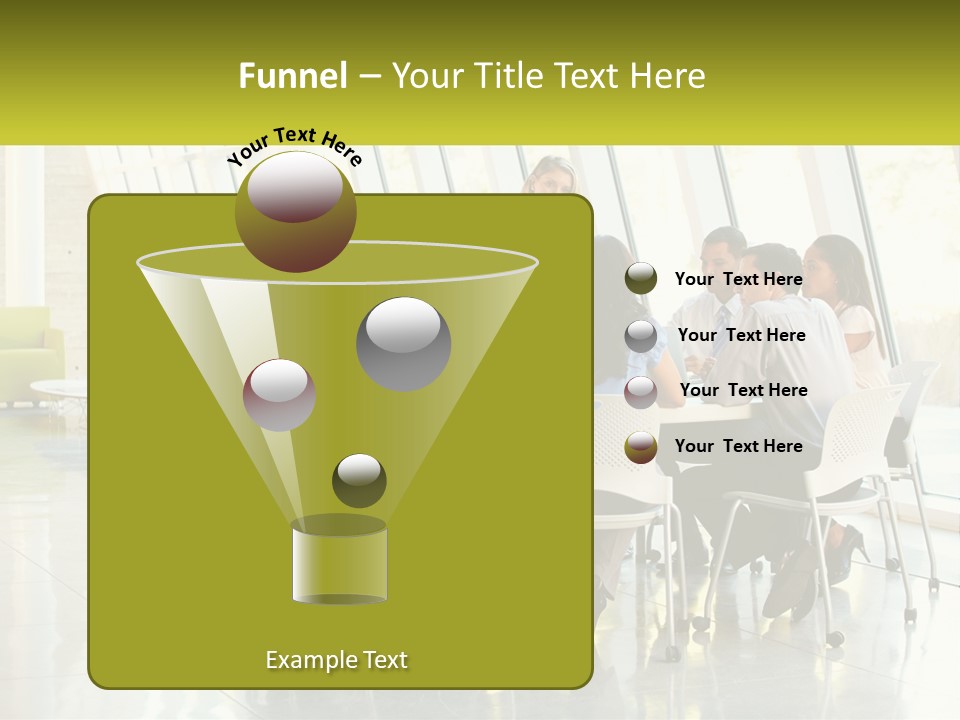 Funnel – Your Title Text Here

Your Text Here

Your Text Here

Your Text Here

Your Text Here

Your Text Here

Example Text